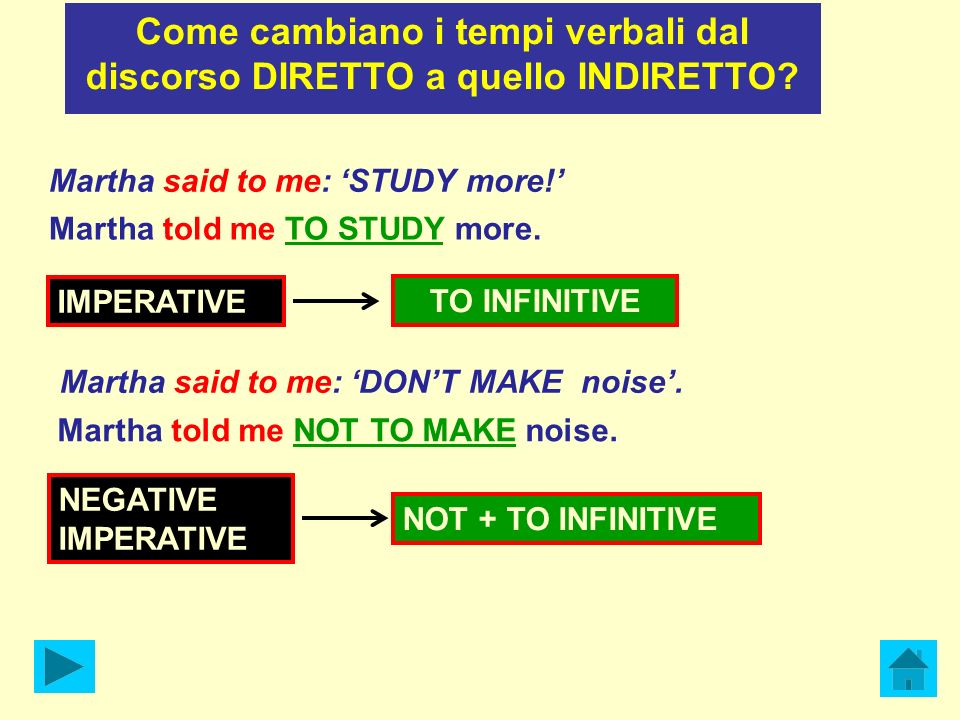 Come cambiano i tempi verbali dal discorso DIRETTO a quello INDIRETTO?

Martha said to me: ‘STUDY more!’

Martha told me TO STUDY more.

IMPERATIVE

TO INFINITIVE

Martha said to me: ‘DON’T MAKE noise’.

Martha told me NOT TO MAKE noise.

NEGATIVE IMPERATIVE

NOT + TO INFINITIVE